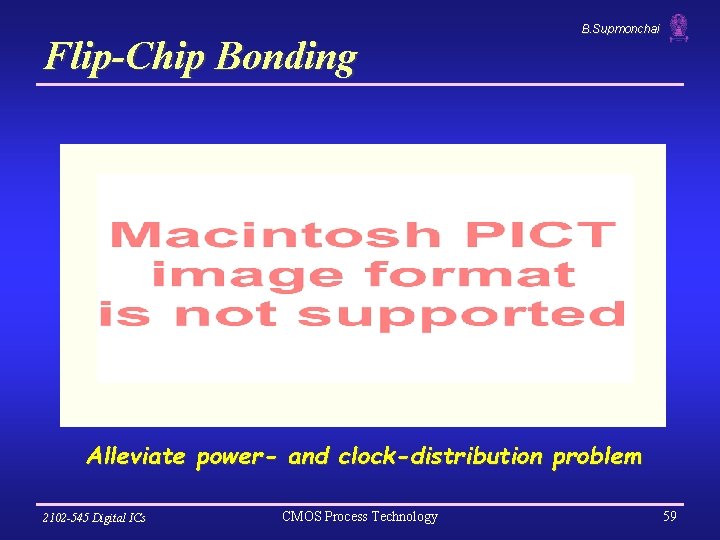 B.Supmonchai

Flip-Chip Bonding

Macintosh PICT image format is not supported

Alleviate power- and clock-distribution problem

2102-545 Digital ICs

CMOS Process Technology

59